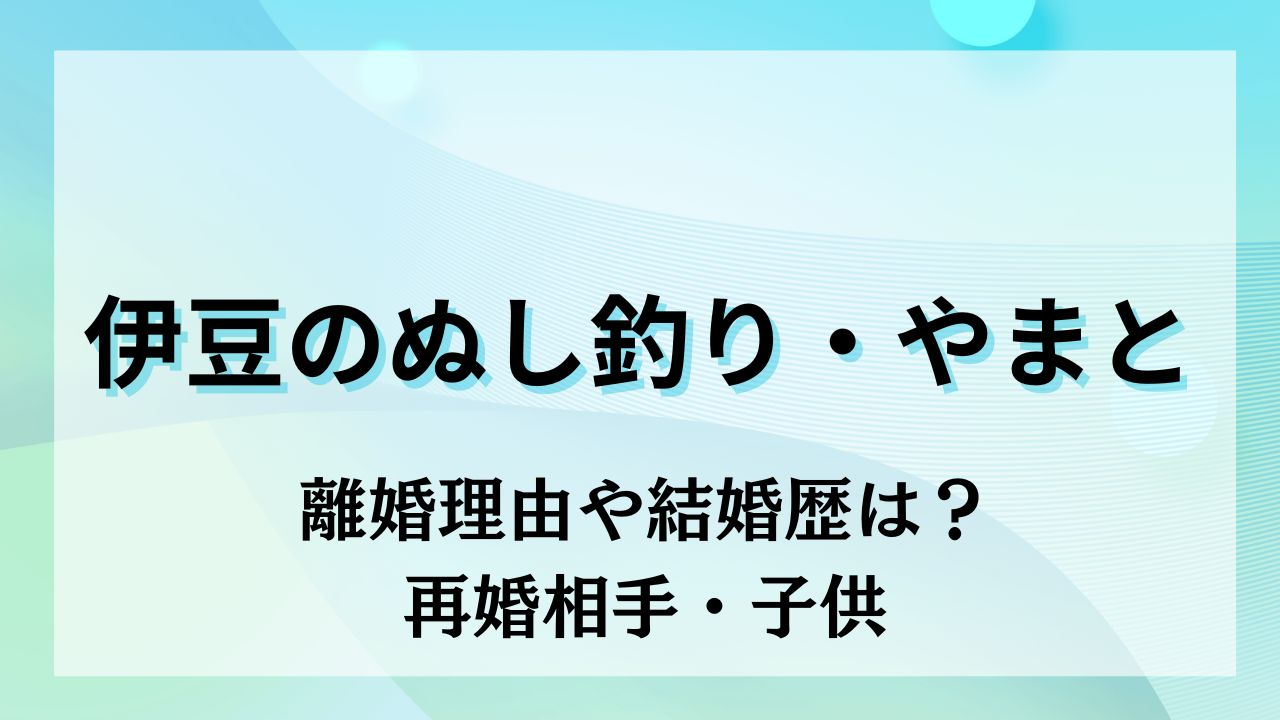 伊豆のぬし釣り・やまと

離婚理由や結婚歴は？
再婚相手・子供